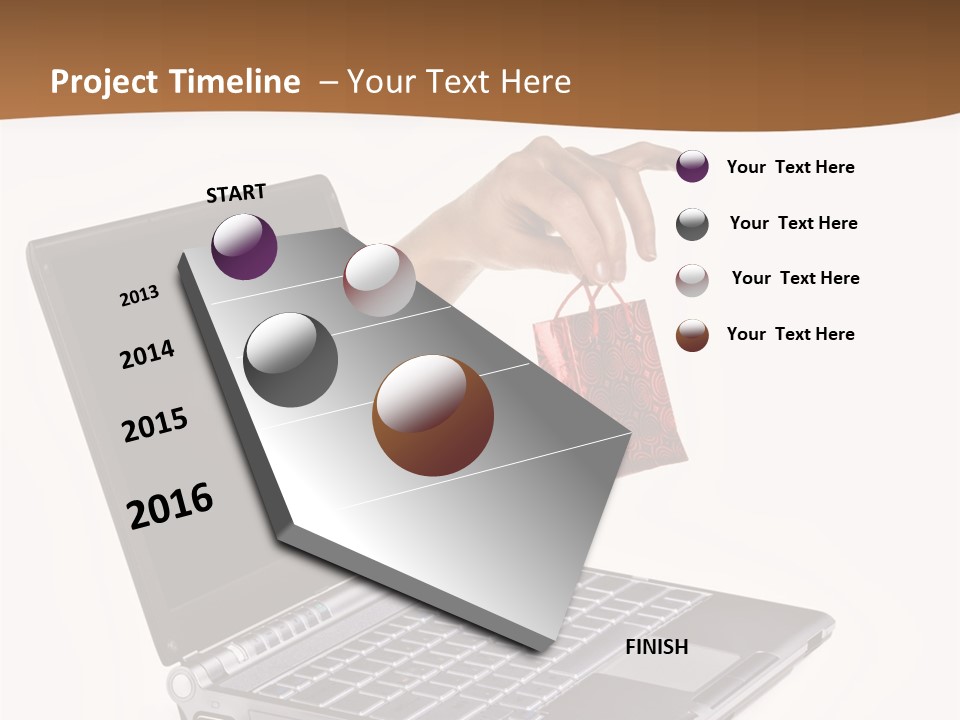 Project Timeline – Your Text Here

START

2013

2014

2015

2016

FINISH

Your Text Here

Your Text Here

Your Text Here

Your Text Here